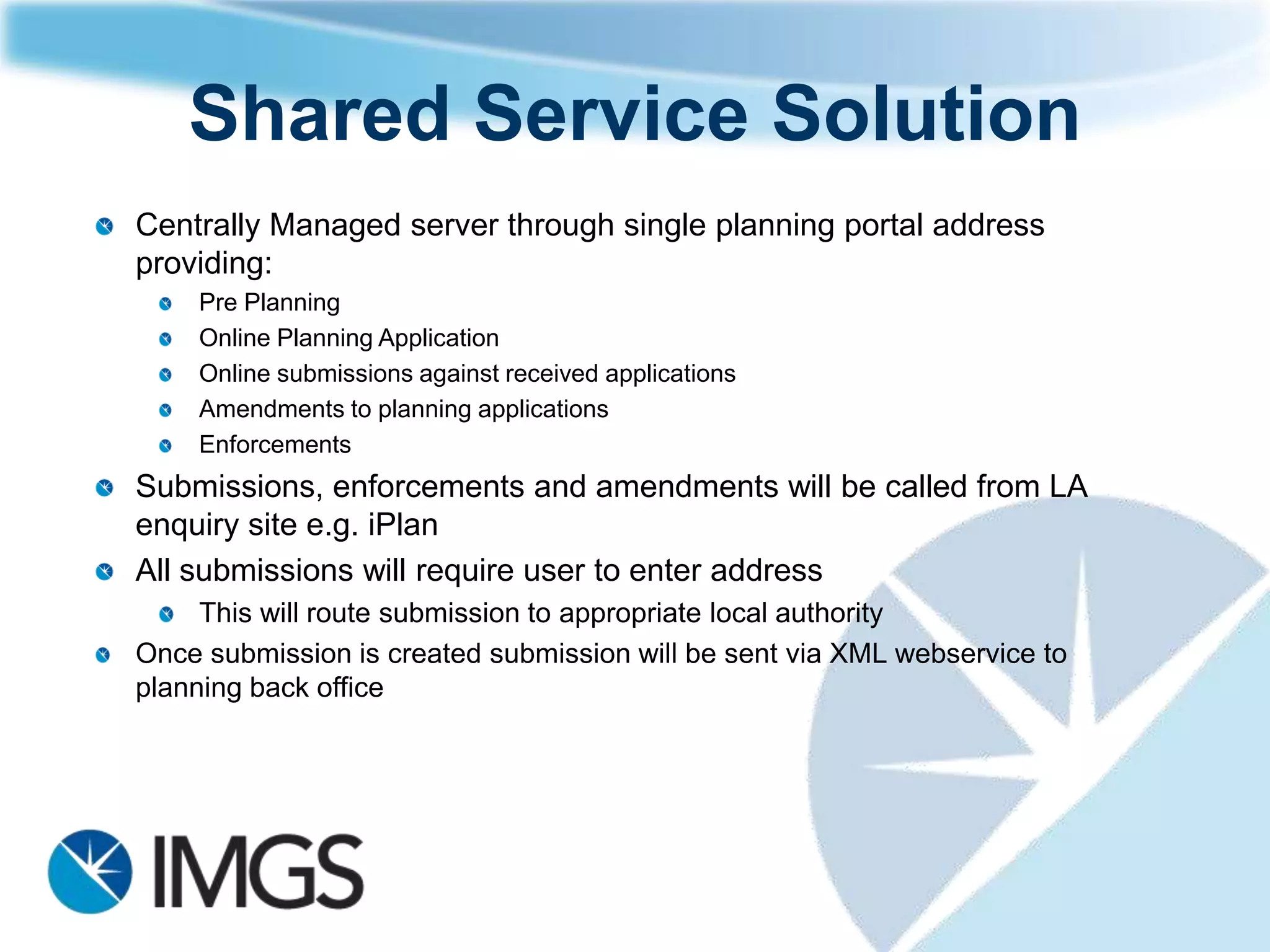 Shared Service Solution

Centrally Managed server through single planning portal address providing:

Pre Planning

Online Planning Application

Online submissions against received applications

Amendments to planning applications

Enforcements

Submissions, enforcements and amendments will be called from LA enquiry site e.g. iPlan

All submissions will require user to enter address

This will route submission to appropriate local authority

Once submission is created submission will be sent via XML webservice to planning back office

IMGS